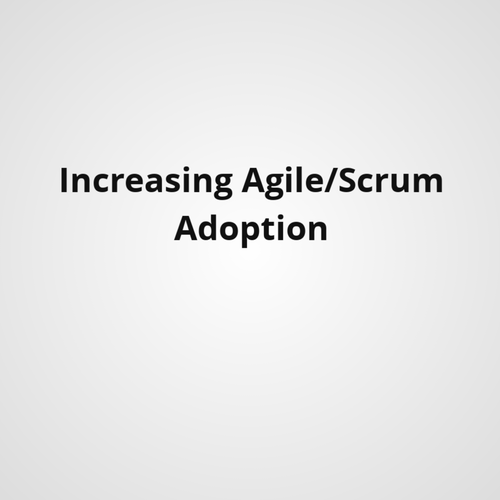 Increasing Agile/Scrum Adoption